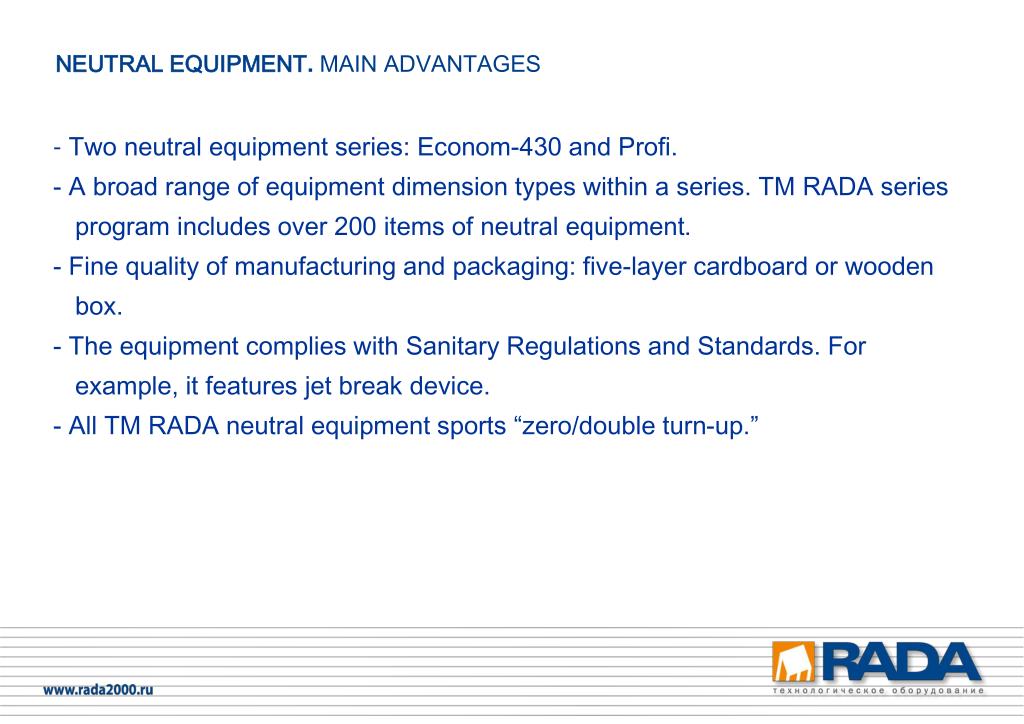 NEUTRAL EQUIPMENT. MAIN ADVANTAGES

- Two neutral equipment series: Econom-430 and Profi.
- A broad range of equipment dimension types within a series. TM RADA series program includes over 200 items of neutral equipment.
- Fine quality of manufacturing and packaging: five-layer cardboard or wooden box.
- The equipment complies with Sanitary Regulations and Standards. For example, it features jet break device.
- All TM RADA neutral equipment sports “zero/double turn-up.”

www.rada2000.ru

RADA
технологическое оборудование